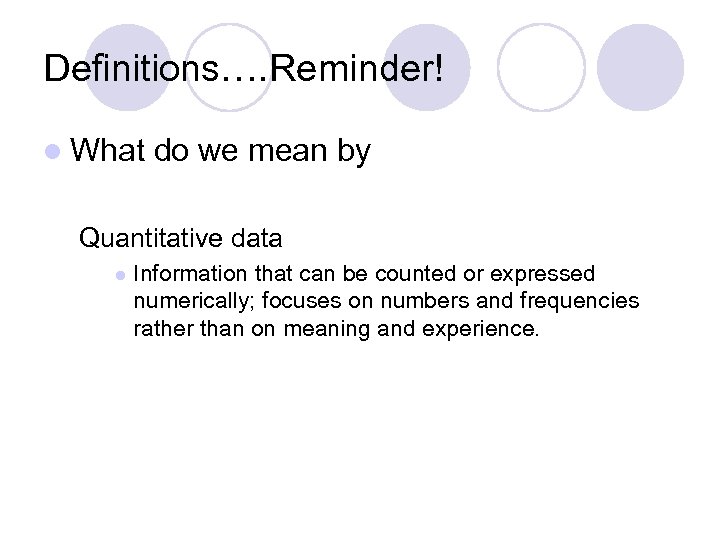 Definitions….Reminder!

What do we mean by

Quantitative data

Information that can be counted or expressed numerically; focuses on numbers and frequencies rather than on meaning and experience.